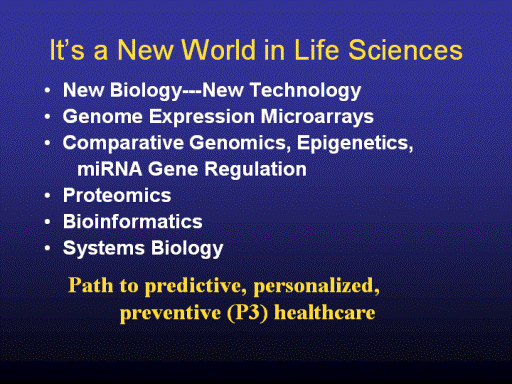 It's a New World in Life Sciences

• New Biology---New Technology
• Genome Expression Microarrays
• Comparative Genomics, Epigenetics, miRNA Gene Regulation
• Proteomics
• Bioinformatics
• Systems Biology

Path to predictive, personalized, preventive (P3) healthcare